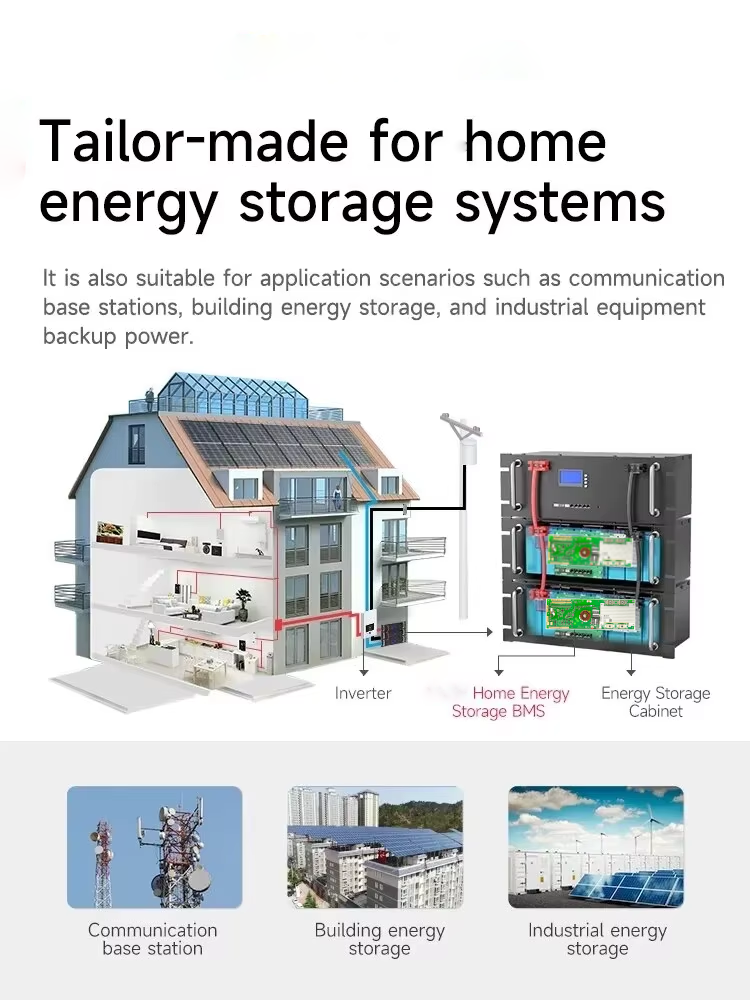 Tailor-made for home energy storage systems

It is also suitable for application scenarios such as communication base stations, building energy storage, and industrial equipment backup power.

Inverter

Home Energy Storage BMS

Energy Storage Cabinet

Communication base station

Building energy storage

Industrial energy storage